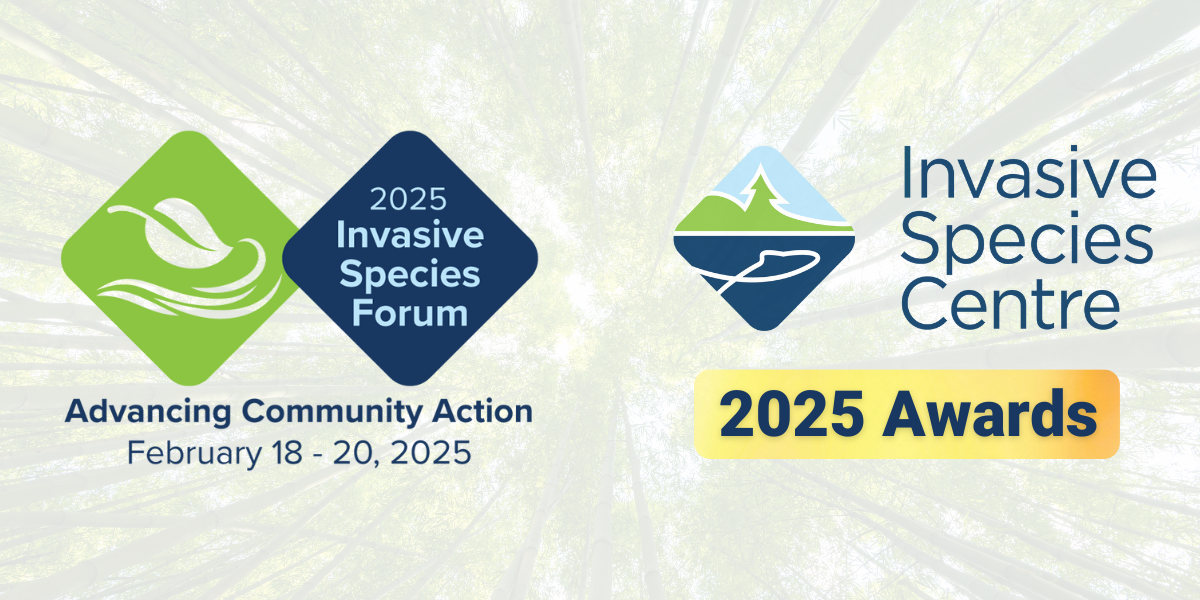 2025
Invasive
Species
Forum

Advancing Community Action
February 18 - 20, 2025

Invasive
Species
Centre

2025 Awards